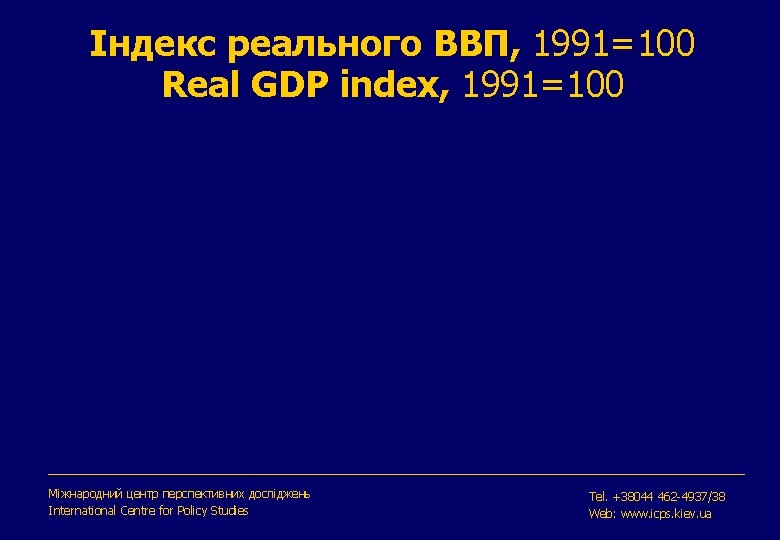 Індекс реального ВВП, 1991=100
Real GDP index, 1991=100

Міжнародний центр перспективних досліджень
International Centre for Policy Studies

Tel. +38044 462-4937/38
Web: www.icps.kiev.ua